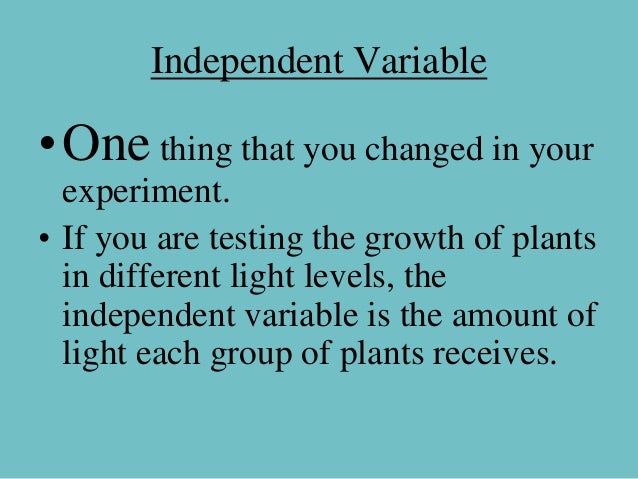 Independent Variable

• One thing that you changed in your experiment.

• If you are testing the growth of plants in different light levels, the independent variable is the amount of light each group of plants receives.